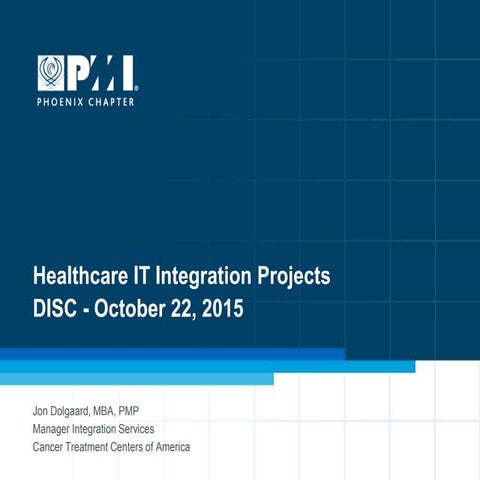 PMI®
PHOENIX CHAPTER

Healthcare IT Integration Projects
DISC - October 22, 2015

Jon Dolgaard, MBA, PMP
Manager Integration Services
Cancer Treatment Centers of America